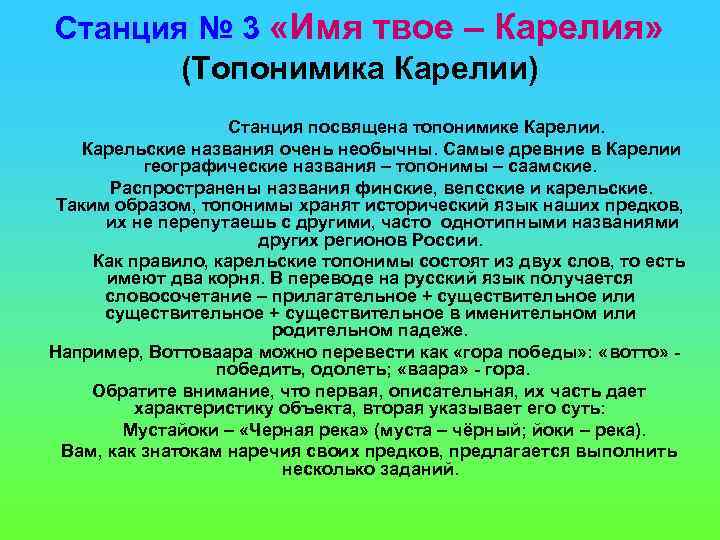 Станция № 3 «Имя твое – Карелия» (Топонимика Карелии)

Станция посвящена топонимике Карелии.

Карельские названия очень необычны. Самые древние в Карелии географические названия – топонимы – саамские.

Распространены названия финские, вепсские и карельские. Таким образом, топонимы хранят исторический язык наших предков, их не перепутаешь с другими, часто однотипными названиями других регионов России.

Как правило, карельские топонимы состоят из двух слов, то есть имеют два корня. В переводе на русский язык получается словосочетание – прилагательное + существительное или существительное + существительное в именительном или родительном падеже.

Например, Воттоваара можно перевести как «гора победы»: «вотто» - победить, одолеть; «ваара» - гора.

Обратите внимание, что первая, описательная, их часть дает характеристику объекта, вторая указывает его суть:

Мустайоки – «Черная река» (муста – чёрный; йоки – река).

Вам, как знатокам наречия своих предков, предлагается выполнить несколько заданий.